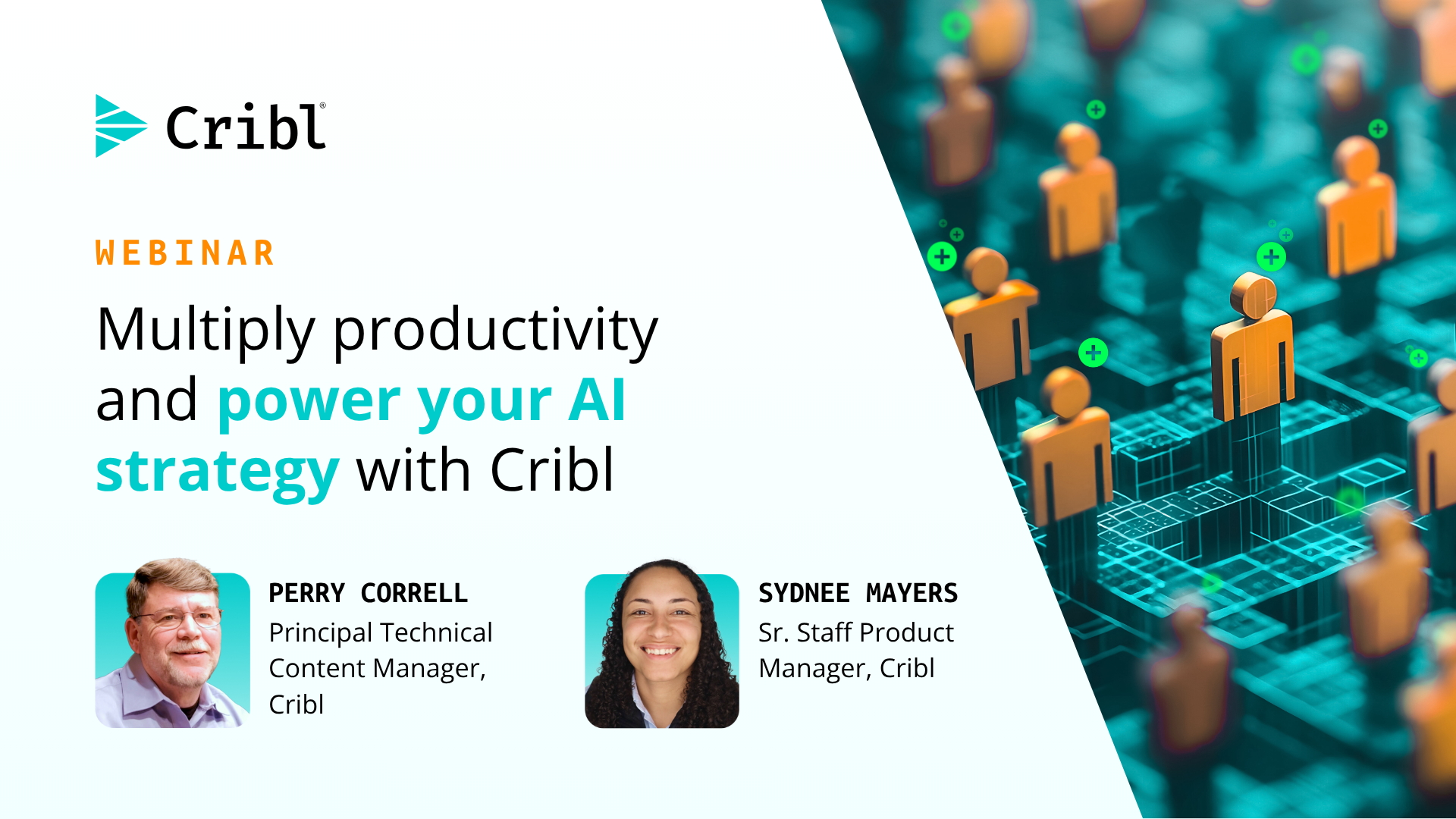 Cribl®

WEBINAR

Multiply productivity and power your AI strategy with Cribl

PERRY CORRELL
Principal Technical Content Manager, Cribl

SYDNEE MAYERS
Sr. Staff Product Manager, Cribl